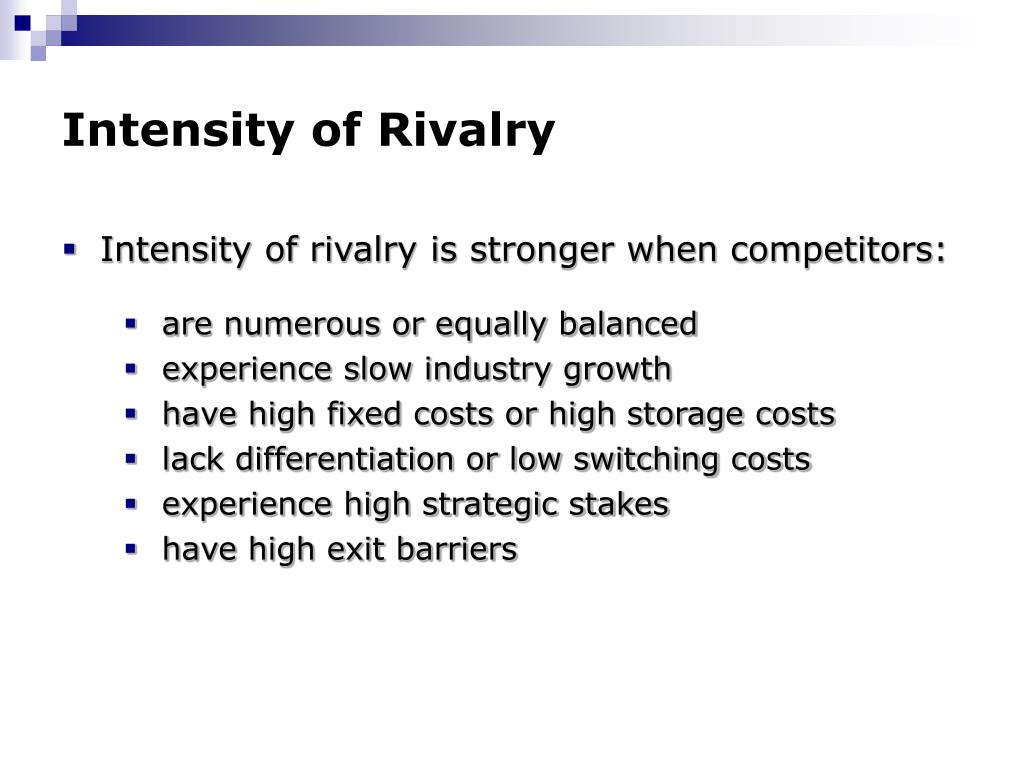 Intensity of Rivalry

- Intensity of rivalry is stronger when competitors:
  - are numerous or equally balanced
  - experience slow industry growth
  - have high fixed costs or high storage costs
  - lack differentiation or low switching costs
  - experience high strategic stakes
  - have high exit barriers